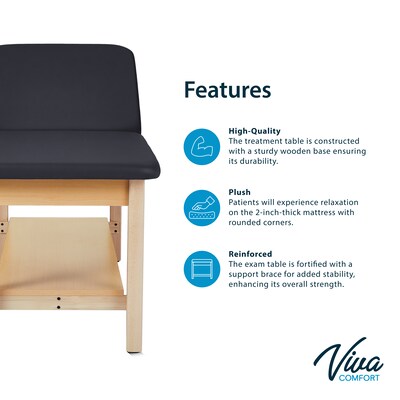 Features

High-Quality
The treatment table is constructed with a sturdy wooden base ensuring its durability.

Plush
Patients will experience relaxation on the 2-inch-thick mattress with rounded corners.

Reinforced
The exam table is fortified with a support brace for added stability, enhancing its overall strength.

Viva
COMFORT